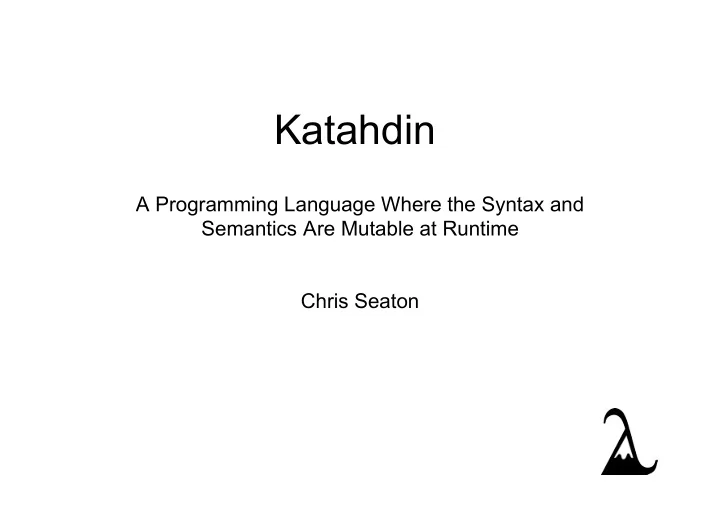 Katahdin

A Programming Language Where the Syntax and Semantics Are Mutable at Runtime

Chris Seaton